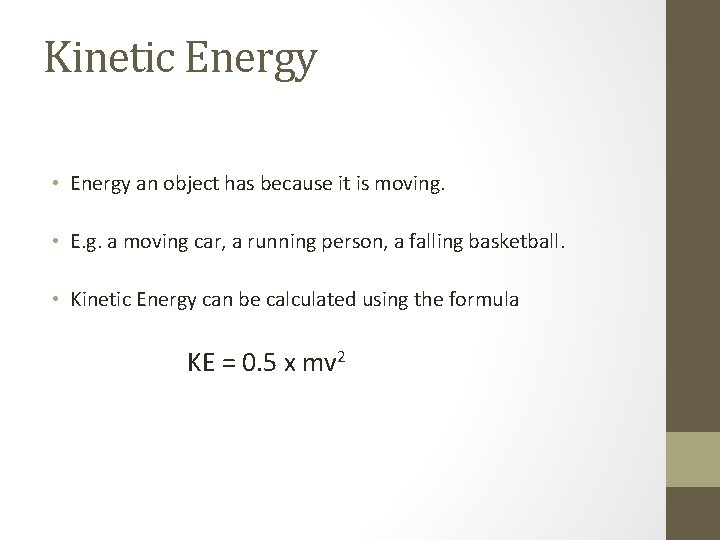 Kinetic Energy

• Energy an object has because it is moving.

• E.g. a moving car, a running person, a falling basketball.

• Kinetic Energy can be calculated using the formula

$KE = 0.5 \times mv^2$